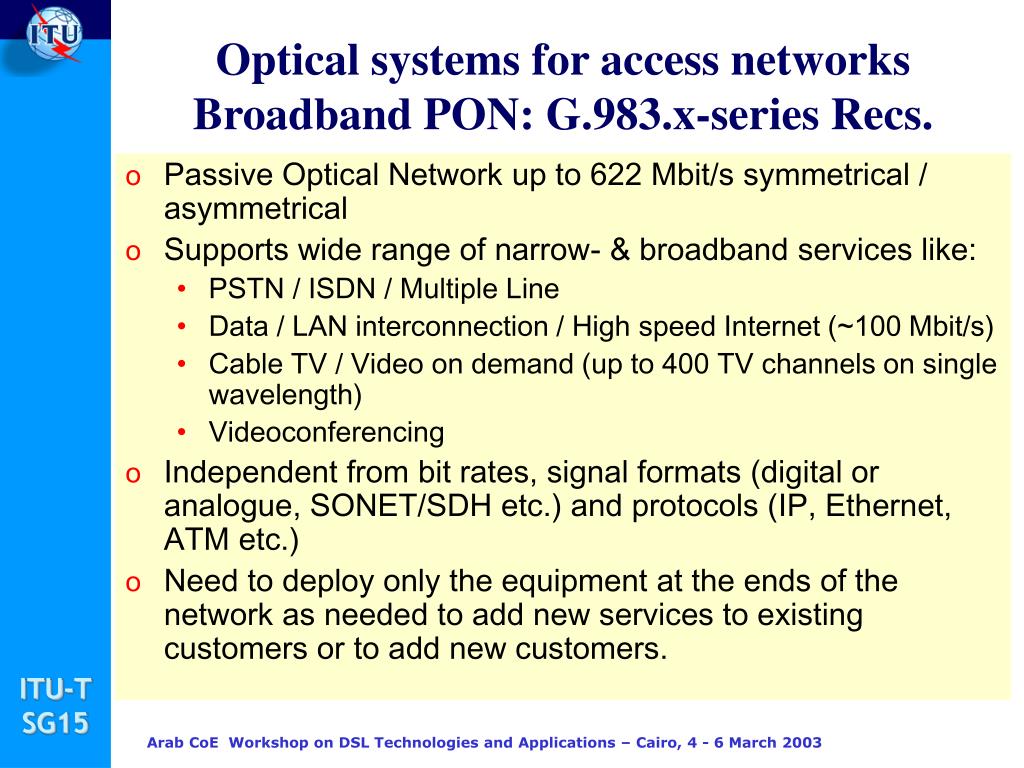 ITU

Optical systems for access networks
Broadband PON: G.983.x-series Recs.

o Passive Optical Network up to 622 Mbit/s symmetrical / asymmetrical
o Supports wide range of narrow- & broadband services like:
• PSTN / ISDN / Multiple Line
• Data / LAN interconnection / High speed Internet (~100 Mbit/s)
• Cable TV / Video on demand (up to 400 TV channels on single wavelength)
• Videoconferencing
o Independent from bit rates, signal formats (digital or analogue, SONET/SDH etc.) and protocols (IP, Ethernet, ATM etc.)
o Need to deploy only the equipment at the ends of the network as needed to add new services to existing customers or to add new customers.

ITU-T
SG15

Arab CoE Workshop on DSL Technologies and Applications – Cairo, 4 - 6 March 2003